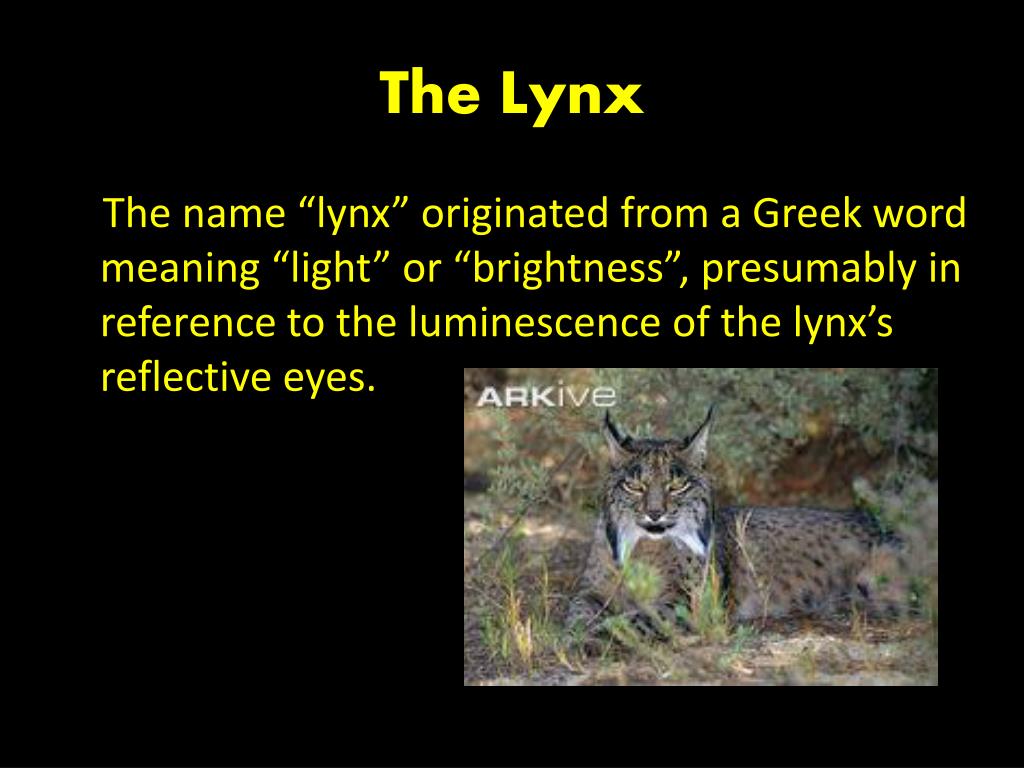 The Lynx

The name “lynx” originated from a Greek word meaning “light” or “brightness”, presumably in reference to the luminescence of the lynx’s reflective eyes.

ARKive